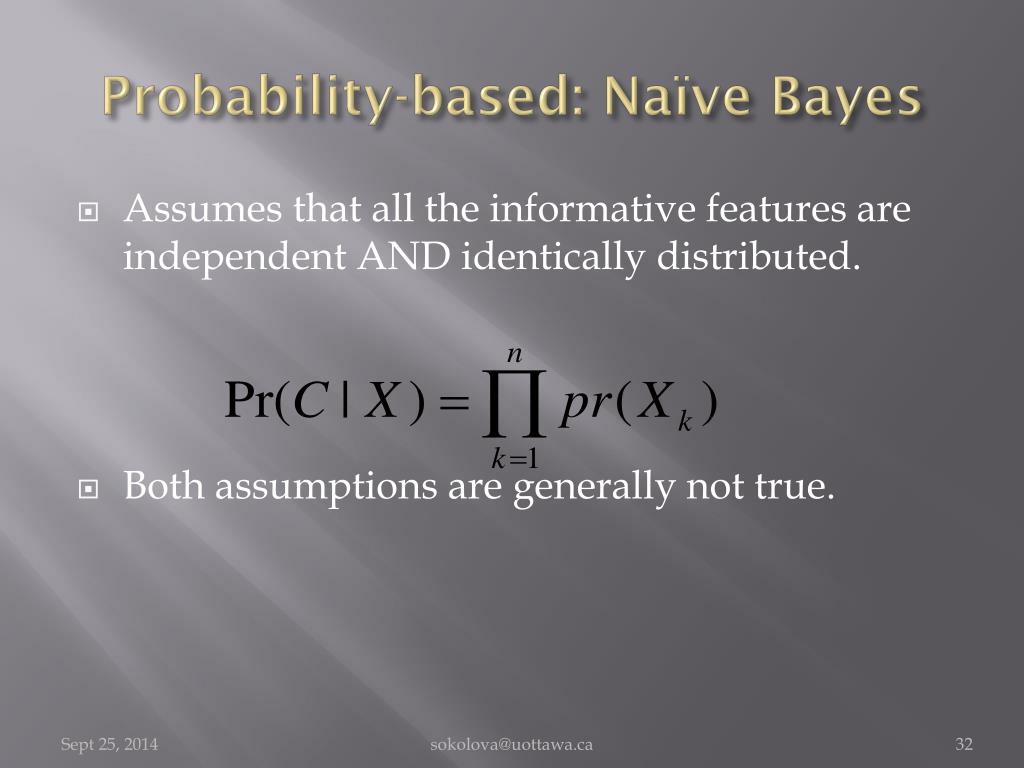 Probability-based: Naïve Bayes

Assumes that all the informative features are independent AND identically distributed.

$\Pr(C \mid X) = \prod_{k=1}^{n} pr(X_k)$

Both assumptions are generally not true.

Sept 25, 2014

sokolova@uottawa.ca

32